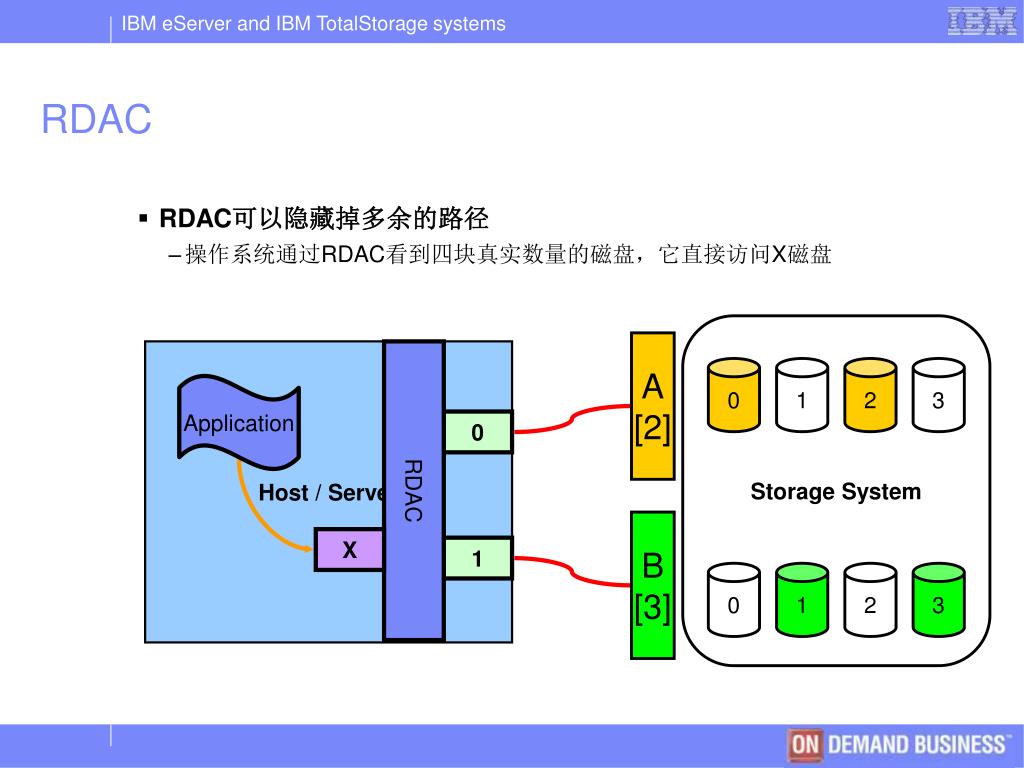 IBM eServer and IBM TotalStorage systems

IBM

RDAC

▪ RDAC可以隐藏掉多余的路径

– 操作系统通过RDAC看到四块真实数量的磁盘，它直接访问X磁盘

Application

Host / Serve

X

RDAC

0

1

A [2]

B [3]

0 1 2 3

Storage System

0 1 2 3

ON DEMAND BUSINESS